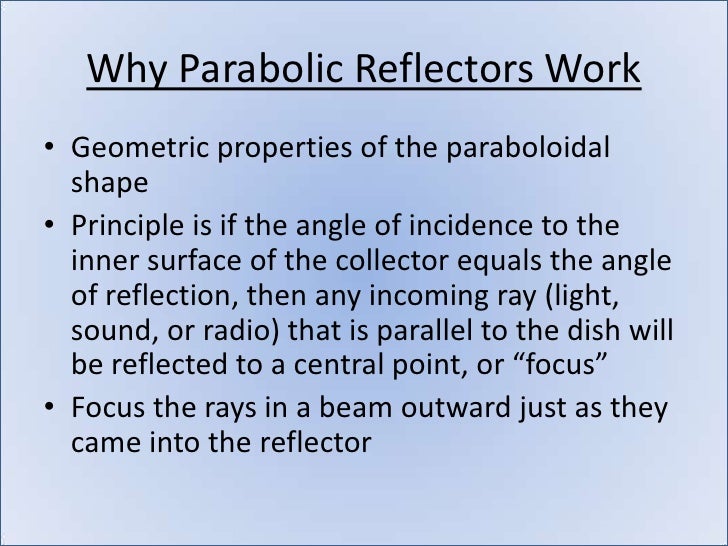 Why Parabolic Reflectors Work

• Geometric properties of the paraboloidal shape
• Principle is if the angle of incidence to the inner surface of the collector equals the angle of reflection, then any incoming ray (light, sound, or radio) that is parallel to the dish will be reflected to a central point, or “focus”
• Focus the rays in a beam outward just as they came into the reflector